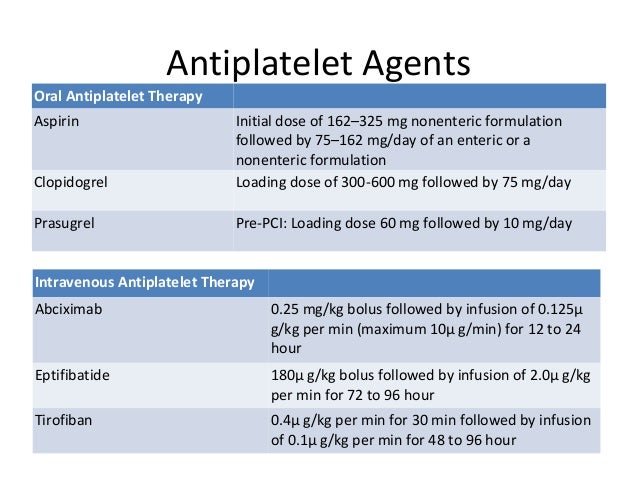 Antiplatelet Agents

| Oral Antiplatelet Therapy | |
|---|---|
| Aspirin | Initial dose of 162–325 mg nonenteric formulation followed by 75–162 mg/day of an enteric or a nonenteric formulation |
| Clopidogrel | Loading dose of 300-600 mg followed by 75 mg/day |
| Prasugrel | Pre-PCI: Loading dose 60 mg followed by 10 mg/day |

| Intravenous Antiplatelet Therapy | |
|---|---|
| Abciximab | 0.25 mg/kg bolus followed by infusion of 0.125µ g/kg per min (maximum 10µ g/min) for 12 to 24 hour |
| Eptifibatide | 180µ g/kg bolus followed by infusion of 2.0µ g/kg per min for 72 to 96 hour |
| Tirofiban | 0.4µ g/kg per min for 30 min followed by infusion of 0.1µ g/kg per min for 48 to 96 hour |